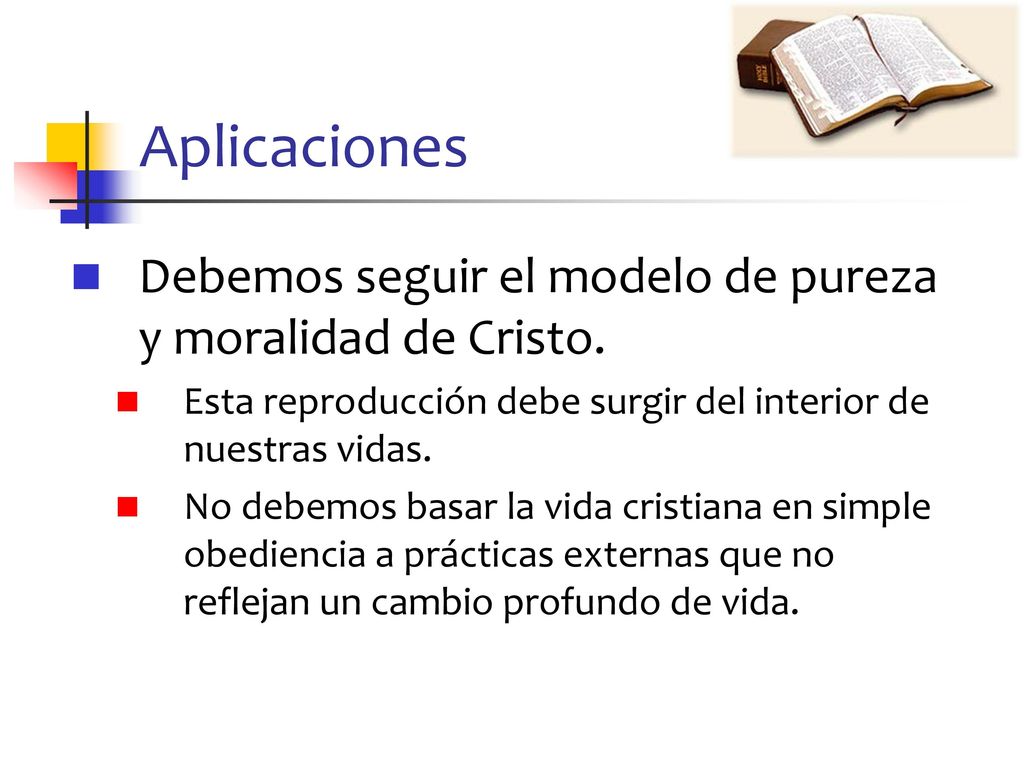 Aplicaciones

Debemos seguir el modelo de pureza y moralidad de Cristo.

Esta reproducción debe surgir del interior de nuestras vidas.

No debemos basar la vida cristiana en simple obediencia a prácticas externas que no reflejan un cambio profundo de vida.